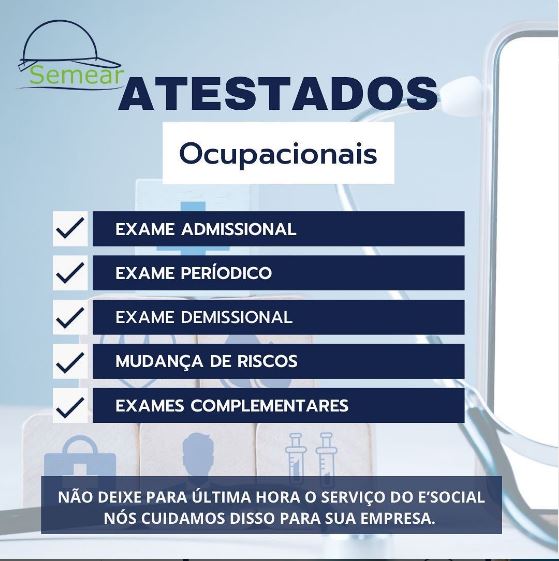 Semear

ATESTADOS

Ocupacionais

EXAME ADMISSIONAL

EXAME PERÍODICO

EXAME DEMISSIONAL

MUDANÇA DE RISCOS

EXAMES COMPLEMENTARES

NÃO DEIXE PARA ÚLTIMA HORA O SERVIÇO DO E'SOCIAL NÓS CUIDAMOS DISSO PARA SUA EMPRESA.